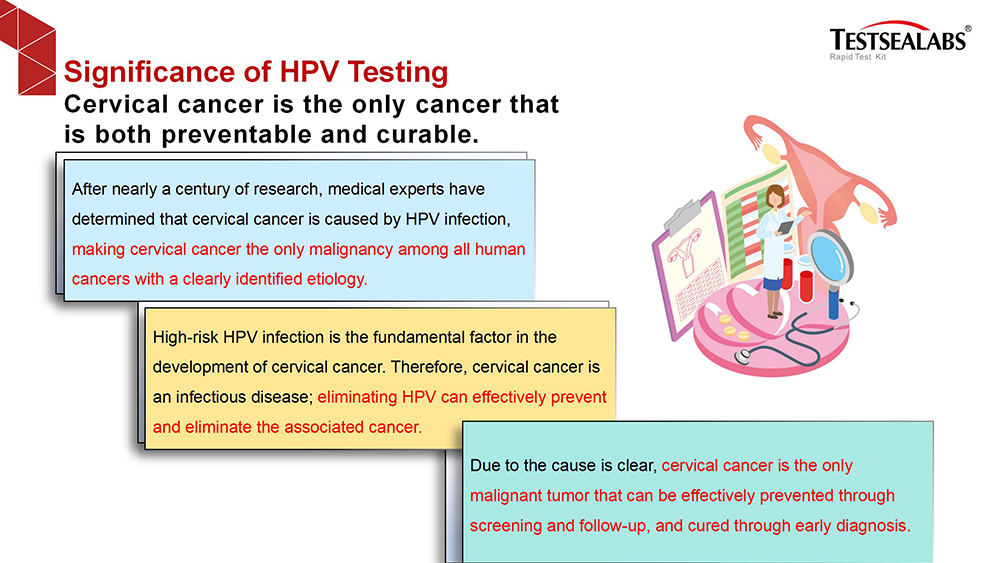 TESTSEALABS®
Rapid Test Kit

Significance of HPV Testing

Cervical cancer is the only cancer that is both preventable and curable.

After nearly a century of research, medical experts have determined that cervical cancer is caused by HPV infection, making cervical cancer the only malignancy among all human cancers with a clearly identified etiology.

High-risk HPV infection is the fundamental factor in the development of cervical cancer. Therefore, cervical cancer is an infectious disease; eliminating HPV can effectively prevent and eliminate the associated cancer.

Due to the cause is clear, cervical cancer is the only malignant tumor that can be effectively prevented through screening and follow-up, and cured through early diagnosis.